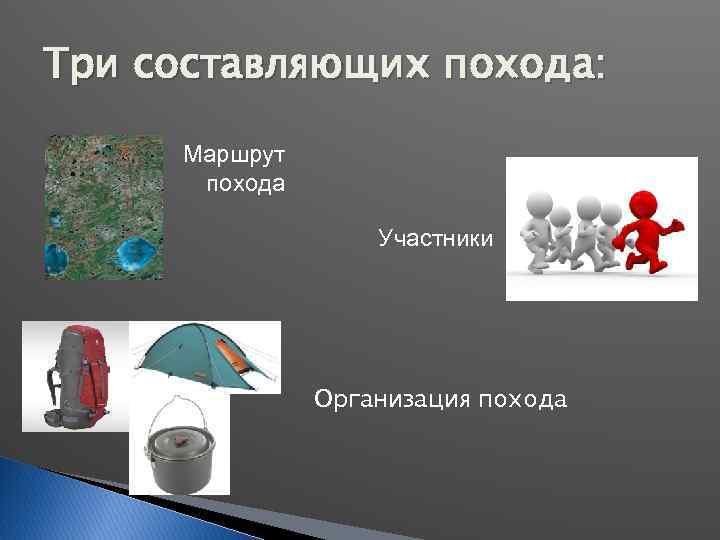 Три составляющих похода:

Маршрут похода

Участники

Организация похода